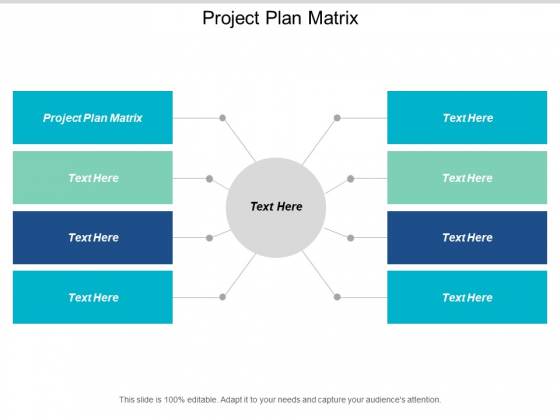 Project Plan Matrix

Project Plan Matrix

Text Here

Text Here

Text Here

Text Here

Text Here

Text Here

Text Here

Text Here

This slide is 100% editable. Adapt it to your needs and capture your audience's attention.